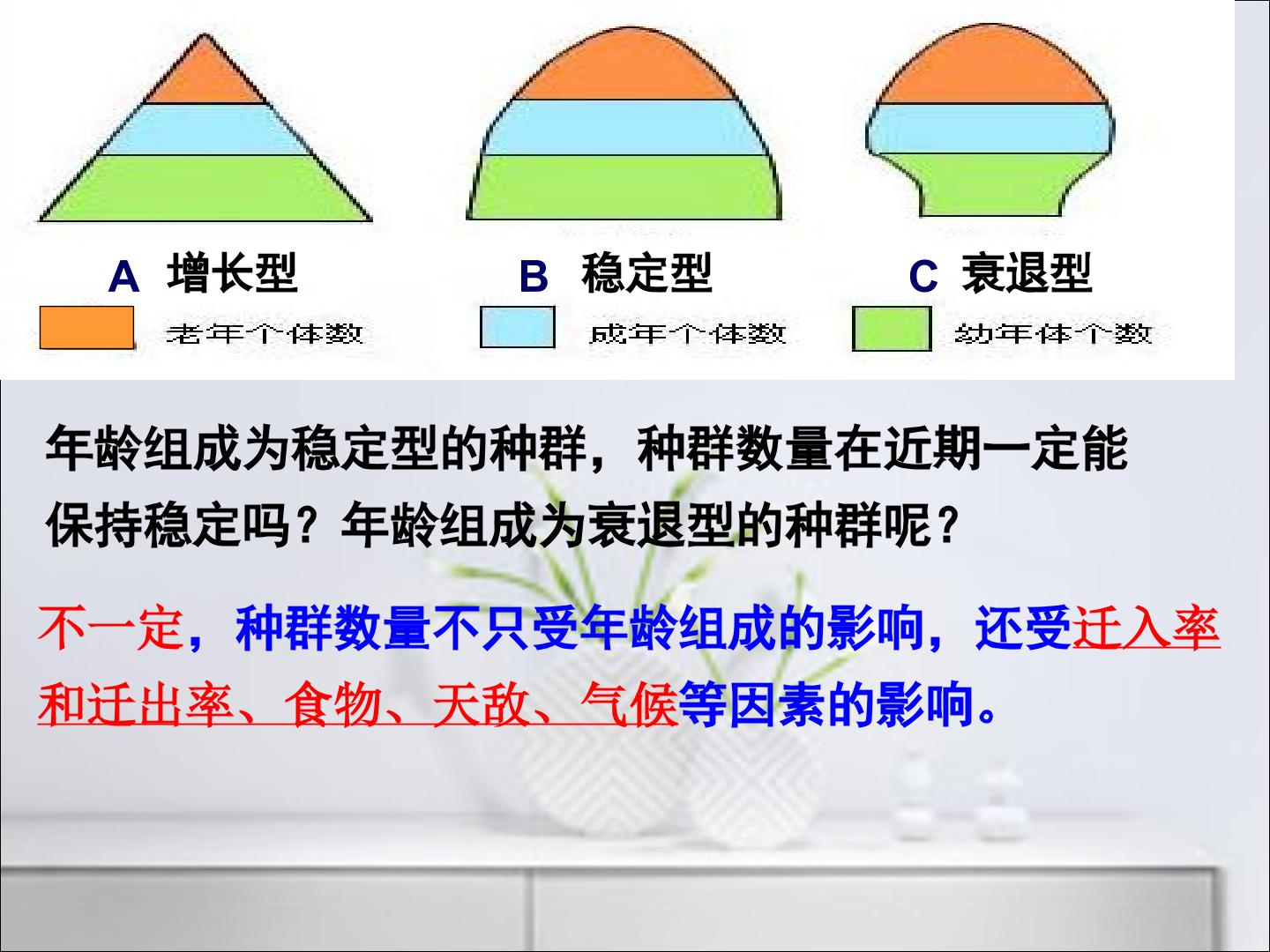 A 增长型

B 稳定型

C 衰退型

老年个体数

成年个体数

幼年体个数

年龄组成为稳定型的种群，种群数量在近期一定能保持稳定吗？年龄组成为衰退型的种群呢？

不一定，种群数量不只受年龄组成的影响，还受迁入率和迁出率、食物、天敌、气候等因素的影响。